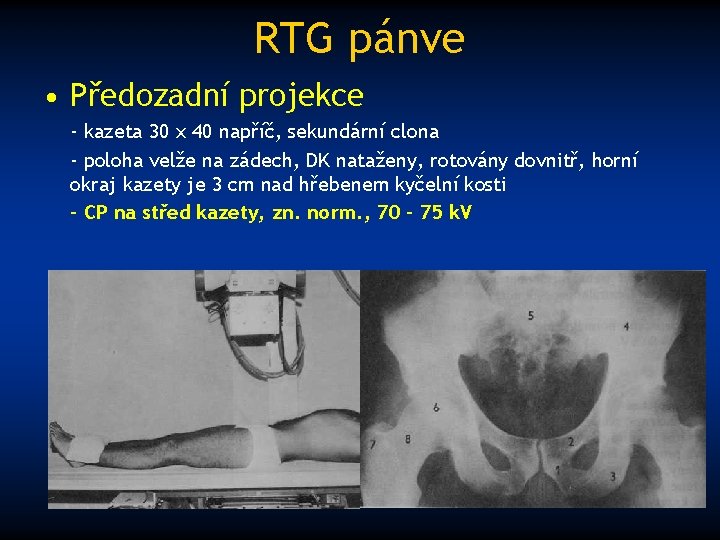 RTG pánve

• Předozadní projekce

- kazeta 30 x 40 napříč, sekundární clona

- poloha velže na zádech, DK nataženy, rotovány dovnitř, horní okraj kazety je 3 cm nad hřebenem kyčelní kosti

- CP na střed kazety, zn. norm., 70 - 75 kV

5
4
6
7
8
2
1
3